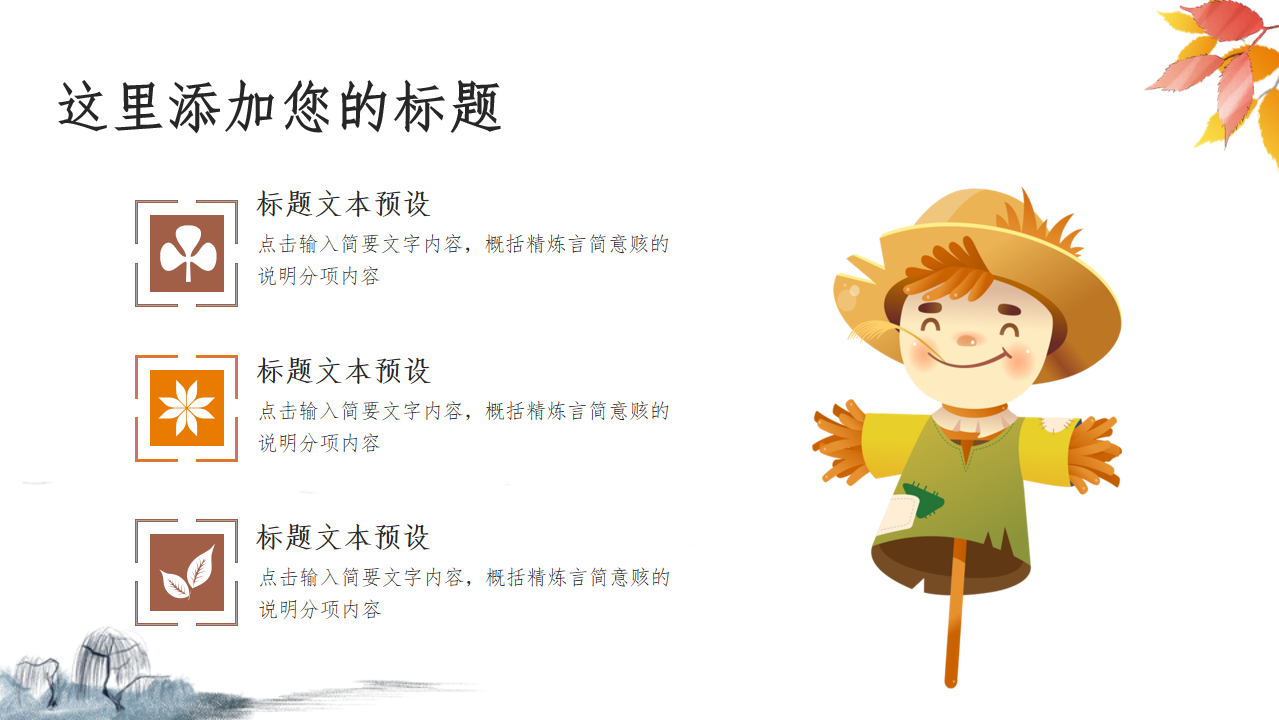 这里添加您的标题

标题文本预设

点击输入简要文字内容，概括精炼言简意赅的说明分项内容

标题文本预设

点击输入简要文字内容，概括精炼言简意赅的说明分项内容

标题文本预设

点击输入简要文字内容，概括精炼言简意赅的说明分项内容